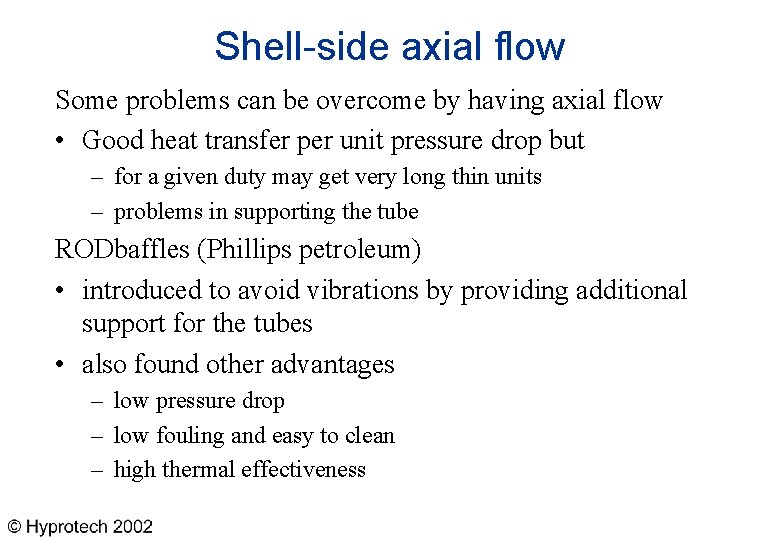 Shell-side axial flow

Some problems can be overcome by having axial flow

• Good heat transfer per unit pressure drop but
– for a given duty may get very long thin units
– problems in supporting the tube

RODbaffles (Phillips petroleum)

• introduced to avoid vibrations by providing additional support for the tubes

• also found other advantages
– low pressure drop
– low fouling and easy to clean
– high thermal effectiveness

© Hyprotech 2002